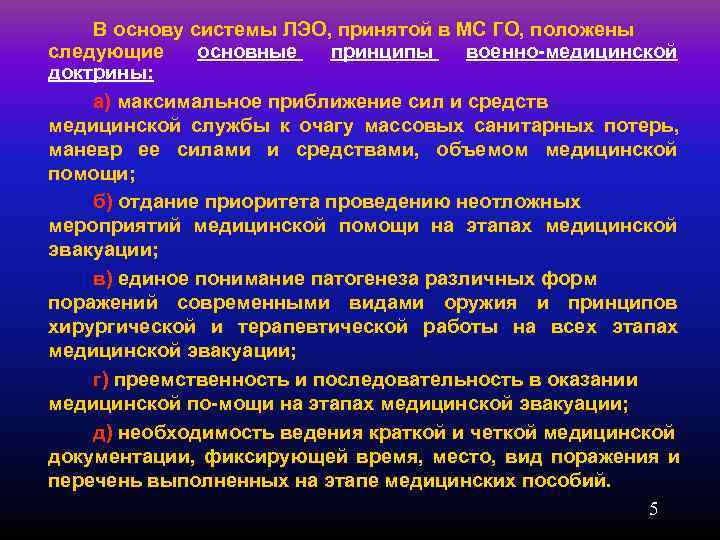 В основу системы ЛЭО, принятой в МС ГО, положены следующие основные принципы военно-медицинской доктрины:

а) максимальное приближение сил и средств медицинской службы к очагу массовых санитарных потерь, маневр ее силами и средствами, объемом медицинской помощи;

б) отдание приоритета проведению неотложных мероприятий медицинской помощи на этапах медицинской эвакуации;

в) единое понимание патогенеза различных форм поражений современными видами оружия и принципов хирургической и терапевтической работы на всех этапах медицинской эвакуации;

г) преемственность и последовательность в оказании медицинской по-мощи на этапах медицинской эвакуации;

д) необходимость ведения краткой и четкой медицинской документации, фиксирующей время, место, вид поражения и перечень выполненных на этапе медицинских пособий.

5